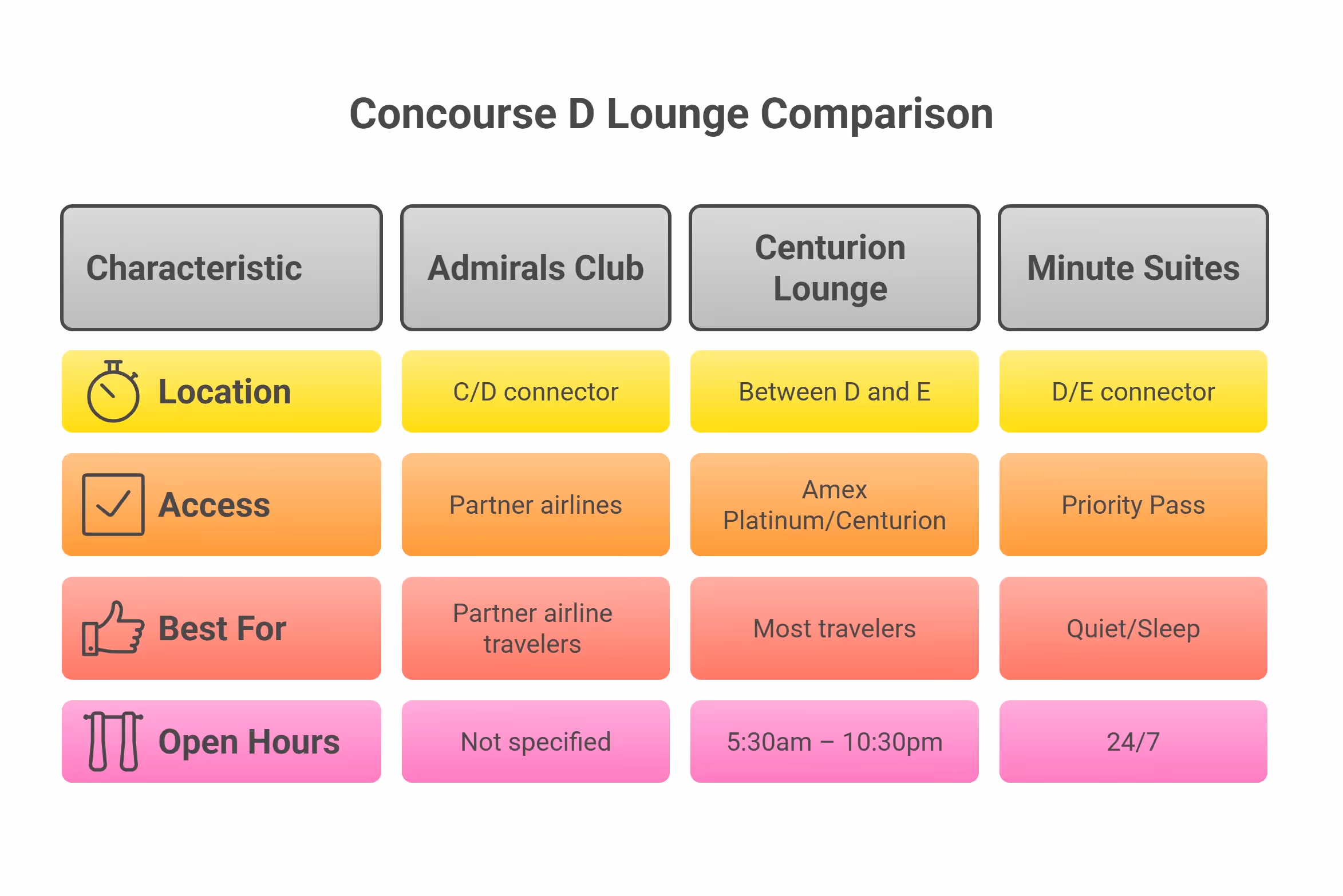 Concourse D Lounge Comparison

| Characteristic | Admirals Club | Centurion Lounge | Minute Suites |
|---|---|---|---|
| Location | C/D connector | Between D and E | D/E connector |
| Access | Partner airlines | Amex Platinum/Centurion | Priority Pass |
| Best For | Partner airline travelers | Most travelers | Quiet/Sleep |
| Open Hours | Not specified | 5:30am – 10:30pm | 24/7 |